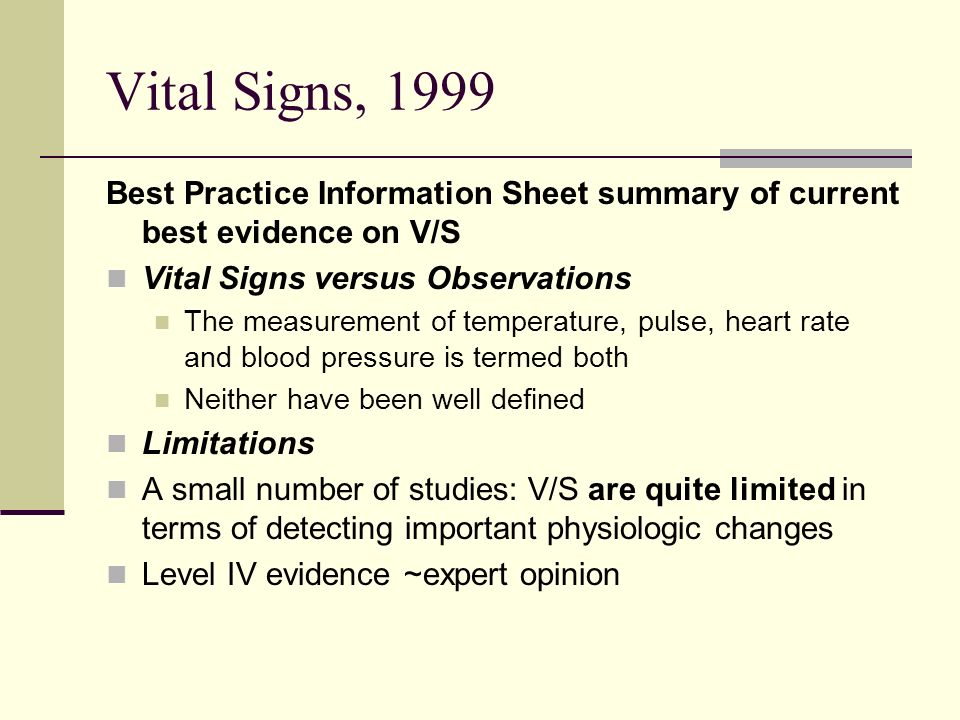 Vital Signs, 1999

Best Practice Information Sheet summary of current best evidence on V/S

Vital Signs versus Observations

The measurement of temperature, pulse, heart rate and blood pressure is termed both

Neither have been well defined

Limitations

A small number of studies: V/S are quite limited in terms of detecting important physiologic changes

Level IV evidence ~expert opinion